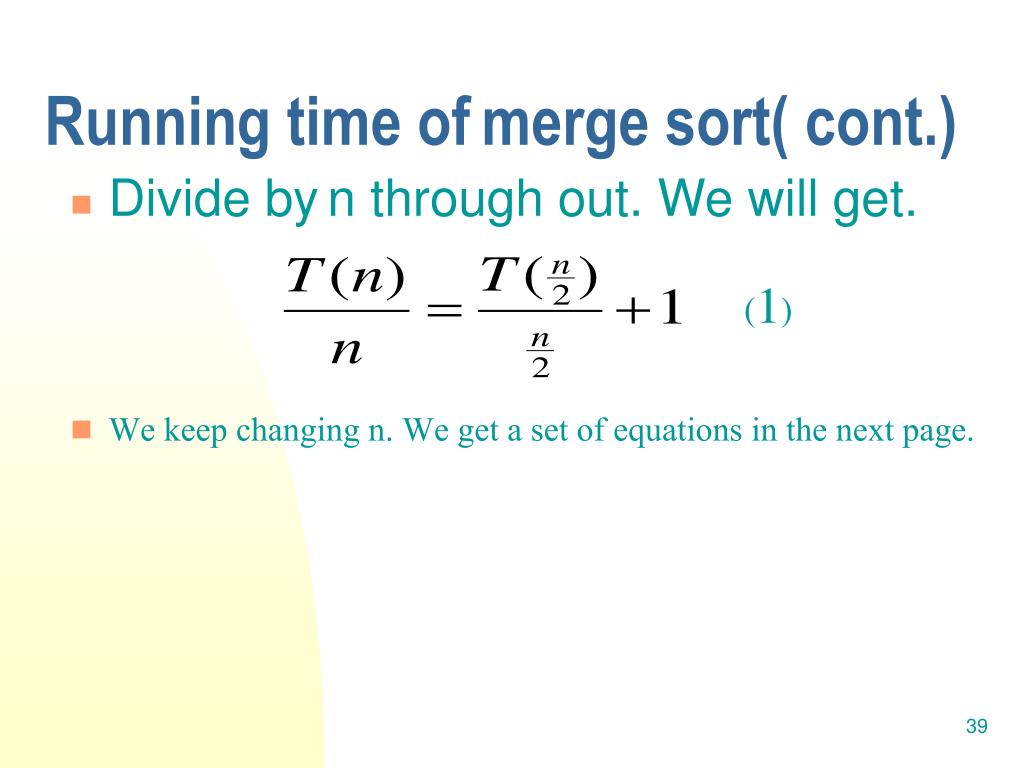 Running time of merge sort( cont.)

Divide by n through out. We will get.

$\frac{T(n)}{n} = \frac{T(\frac{n}{2})}{\frac{n}{2}} + 1$ (1)

We keep changing n. We get a set of equations in the next page.

39